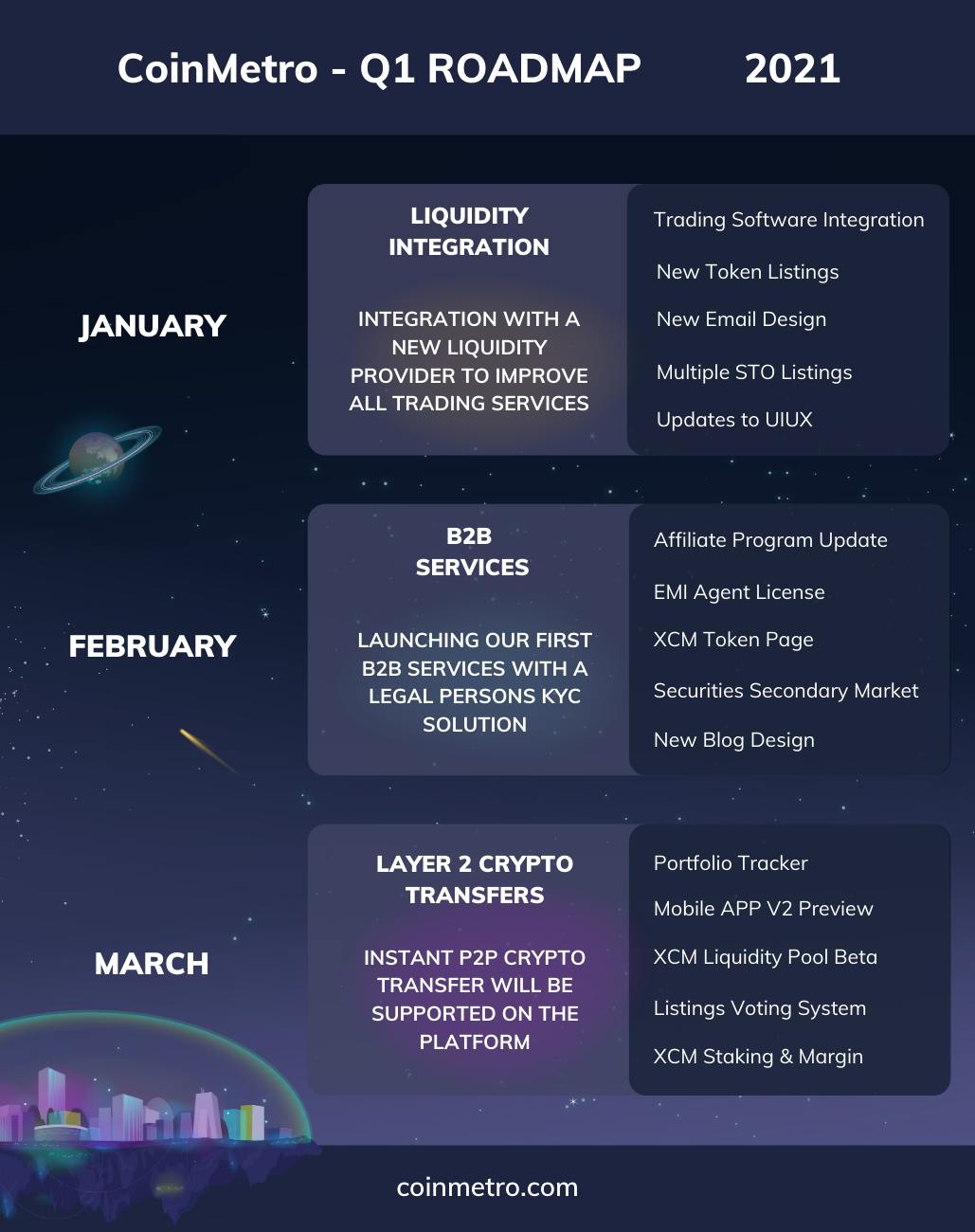 CoinMetro - Q1 ROADMAP 2021

JANUARY

LIQUIDITY INTEGRATION

INTEGRATION WITH A NEW LIQUIDITY PROVIDER TO IMPROVE ALL TRADING SERVICES

Trading Software Integration

New Token Listings

New Email Design

Multiple STO Listings

Updates to UIUX

FEBRUARY

B2B SERVICES

LAUNCHING OUR FIRST B2B SERVICES WITH A LEGAL PERSONS KYC SOLUTION

Affiliate Program Update

EMI Agent License

XCM Token Page

Securities Secondary Market

New Blog Design

MARCH

LAYER 2 CRYPTO TRANSFERS

INSTANT P2P CRYPTO TRANSFER WILL BE SUPPORTED ON THE PLATFORM

Portfolio Tracker

Mobile APP V2 Preview

XCM Liquidity Pool Beta

Listings Voting System

XCM Staking & Margin

coinmetro.com